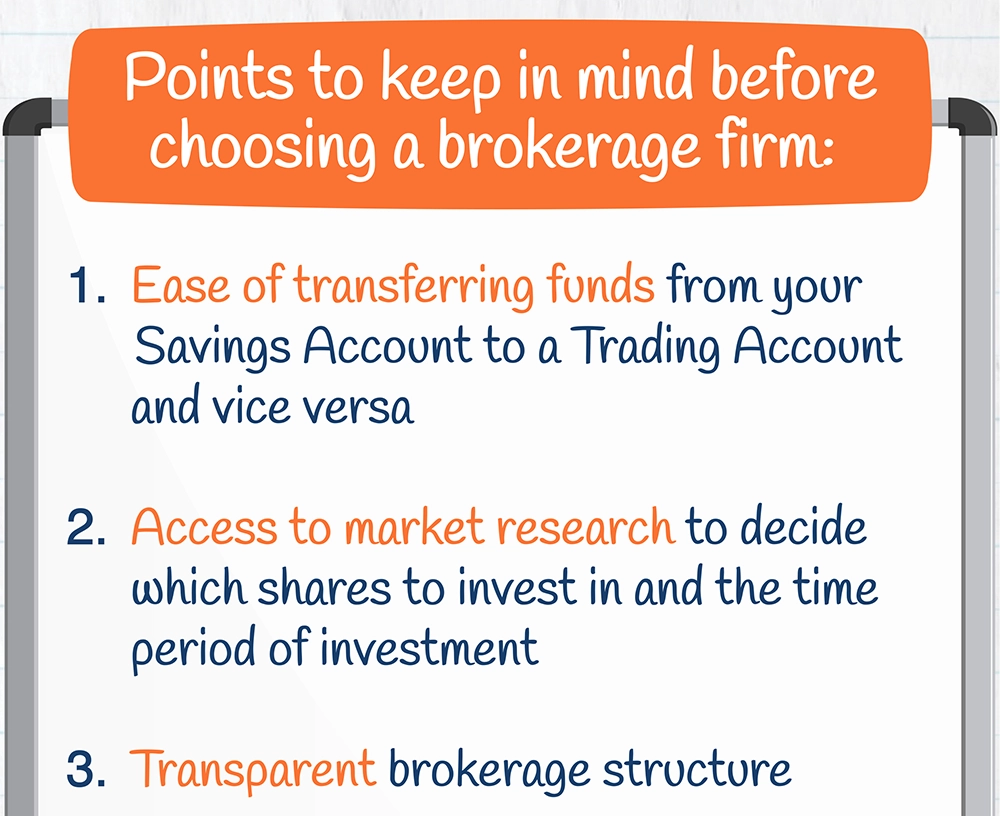 Points to keep in mind before choosing a brokerage firm:

1. Ease of transferring funds from your Savings Account to a Trading Account and vice versa

2. Access to market research to decide which shares to invest in and the time period of investment

3. Transparent brokerage structure